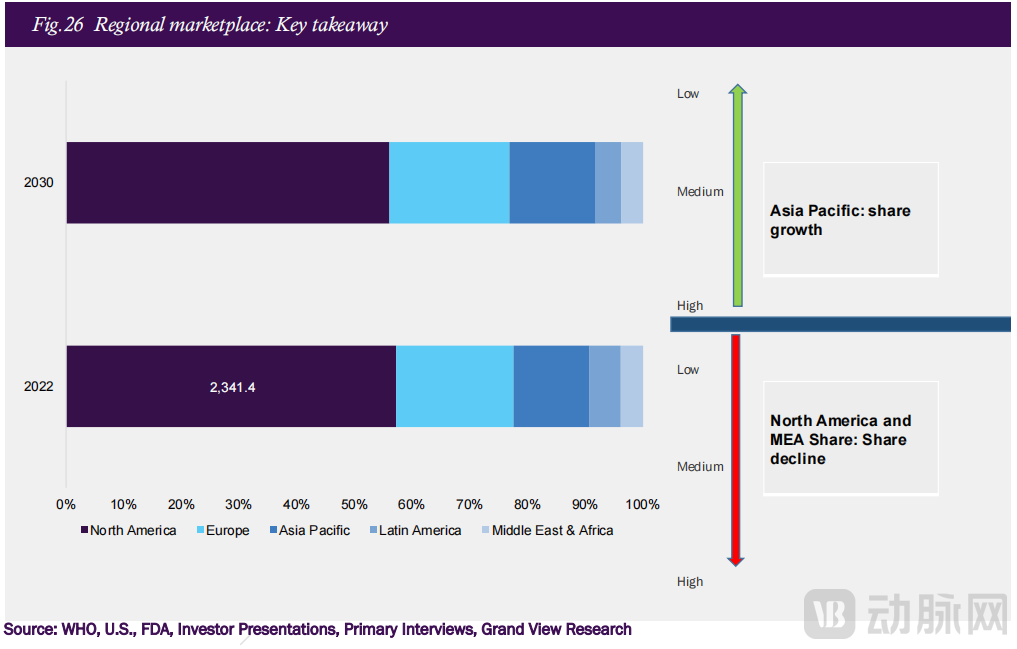 Fig.26 Regional marketplace: Key takeaway

2030

2022

2,341.4

0% 10% 20% 30% 40% 50% 60% 70% 80% 90% 100%

North America Europe Asia Pacific Latin America Middle East & Africa

Low

Medium

High

Asia Pacific: share growth

Low

Medium

High

North America and MEA Share: Share decline

Source: WHO, U.S., FDA, Investor Presentations, Primary Interviews, Grand View Research

VB 动脉网